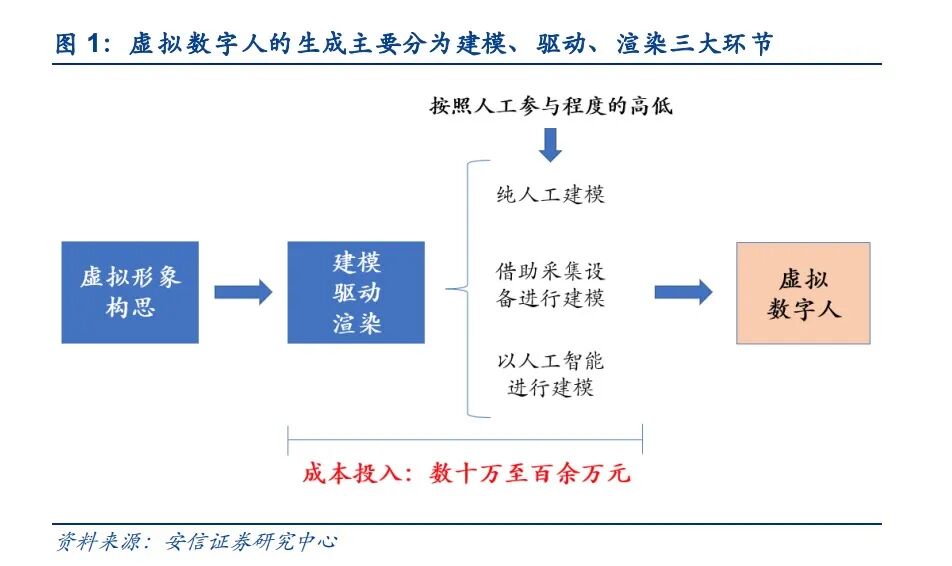 图 1：虚拟数字人的生成主要分为建模、驱动、渲染三大环节

按照人工参与程度的高低

虚拟形象构思

建模
驱动
渲染

纯人工建模

借助采集设备进行建模

以人工智能进行建模

虚拟数字人

成本投入：数十万至百余万元

资料来源：安信证券研究中心